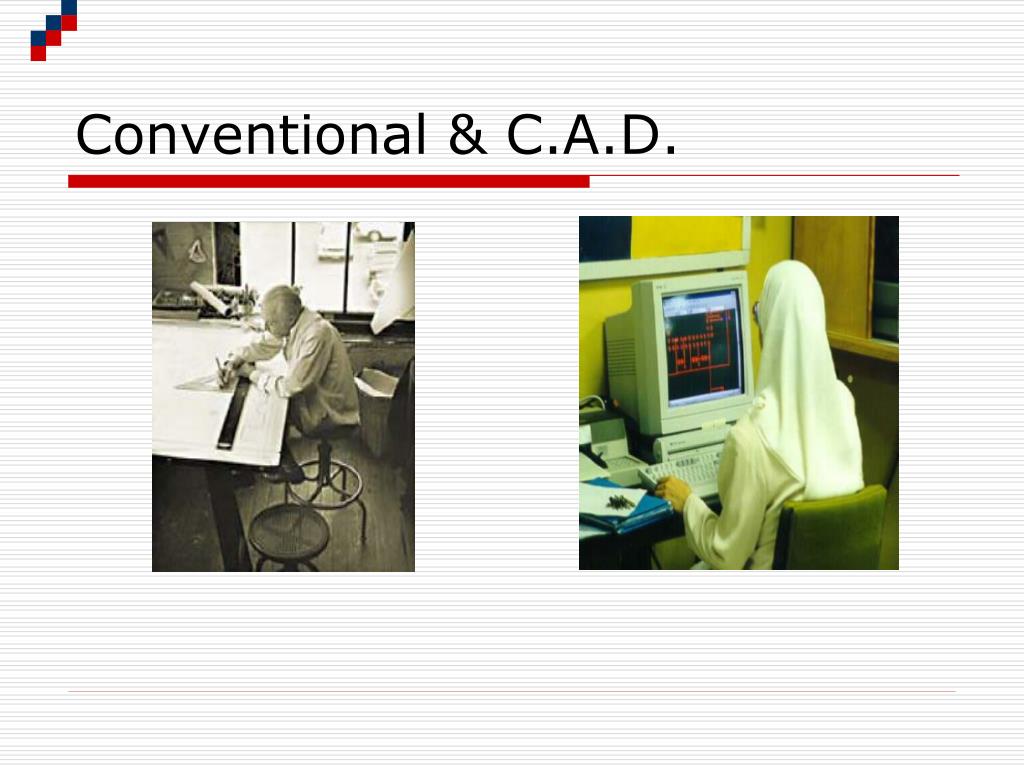 Conventional & C.A.D.